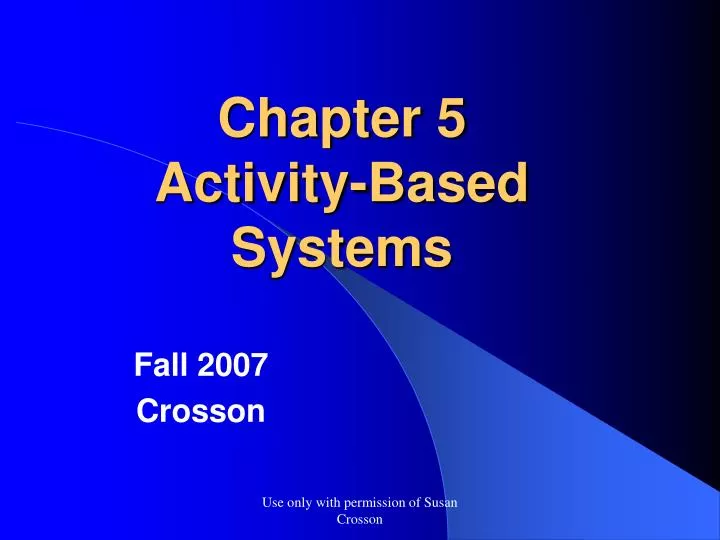 Chapter 5 Activity-Based Systems

Fall 2007
Crosson

Use only with permission of Susan Crosson